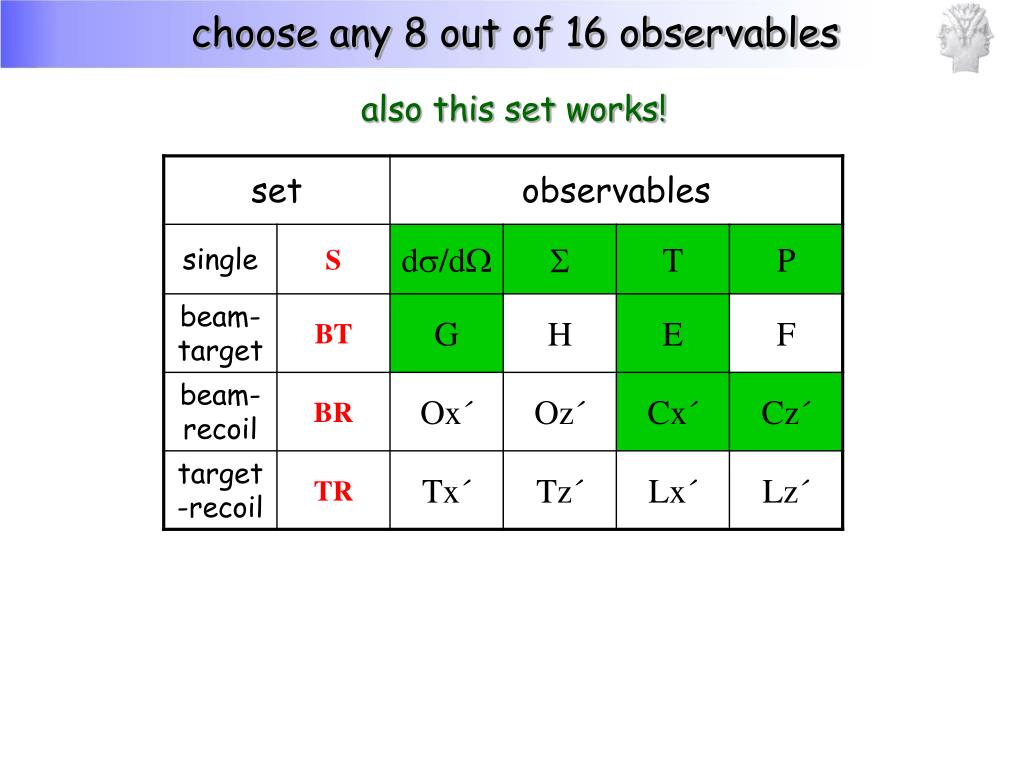 choose any 8 out of 16 observables

also this set works!

| set | | observables | | | |
|---|---|---|---|---|---|
| single | S | $d\sigma/d\Omega$ | $\Sigma$ | T | P |
| beam-target | BT | G | H | E | F |
| beam-recoil | BR | Ox´ | Oz´ | Cx´ | Cz´ |
| target-recoil | TR | Tx´ | Tz´ | Lx´ | Lz´ |